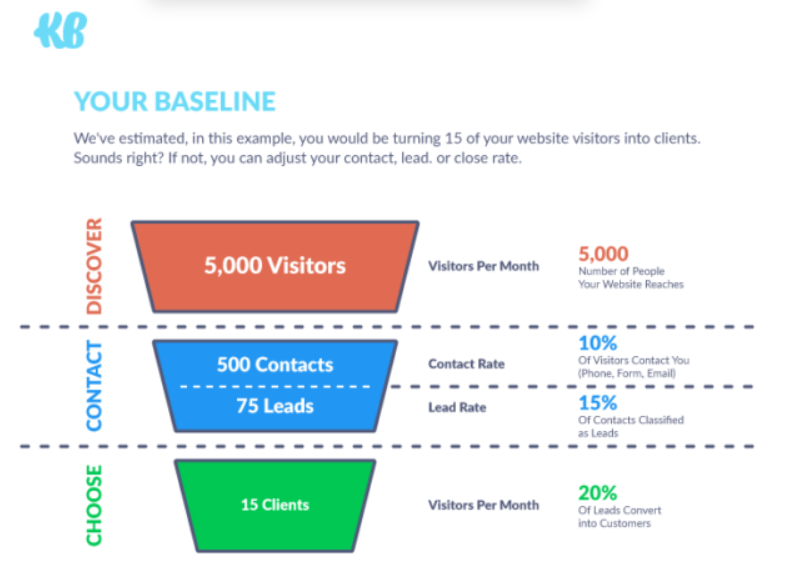 KB

YOUR BASELINE

We've estimated, in this example, you would be turning 15 of your website visitors into clients. Sounds right? If not, you can adjust your contact, lead. or close rate.

DISCOVER

5,000 Visitors

Visitors Per Month

5,000
Number of People Your Website Reaches

CONTACT

500 Contacts

Contact Rate

10%
Of Visitors Contact You (Phone, Form, Email)

75 Leads

Lead Rate

15%
Of Contacts Classified as Leads

CHOOSE

15 Clients

Visitors Per Month

20%
Of Leads Convert into Customers